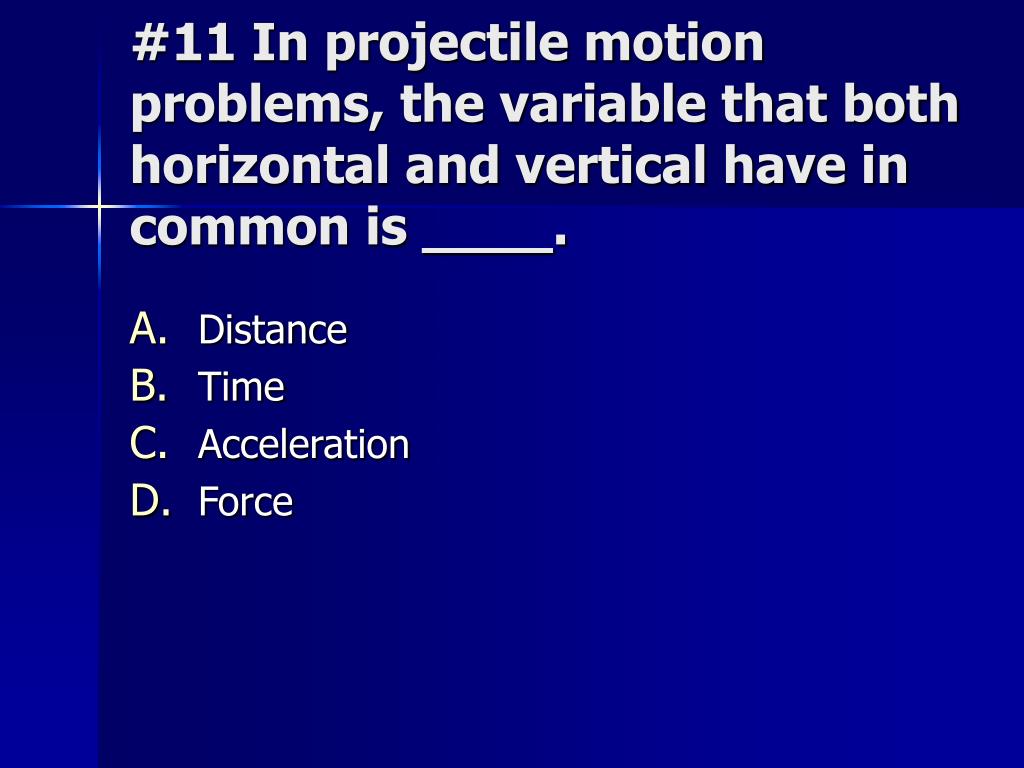 #11 In projectile motion problems, the variable that both horizontal and vertical have in common is ____.

A. Distance
B. Time
C. Acceleration
D. Force